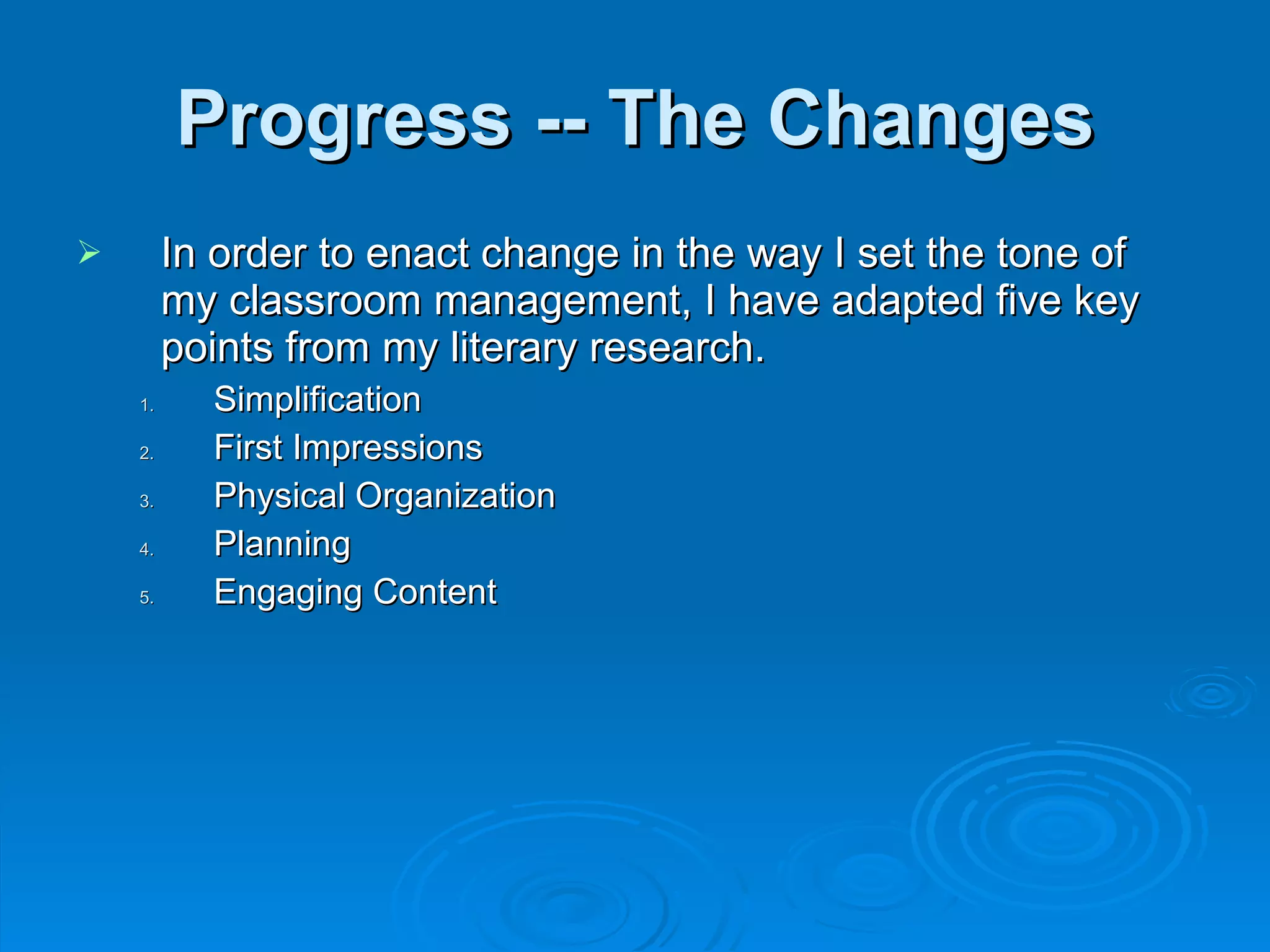 Progress -- The Changes

➢ In order to enact change in the way I set the tone of my classroom management, I have adapted five key points from my literary research.

1. Simplification
2. First Impressions
3. Physical Organization
4. Planning
5. Engaging Content